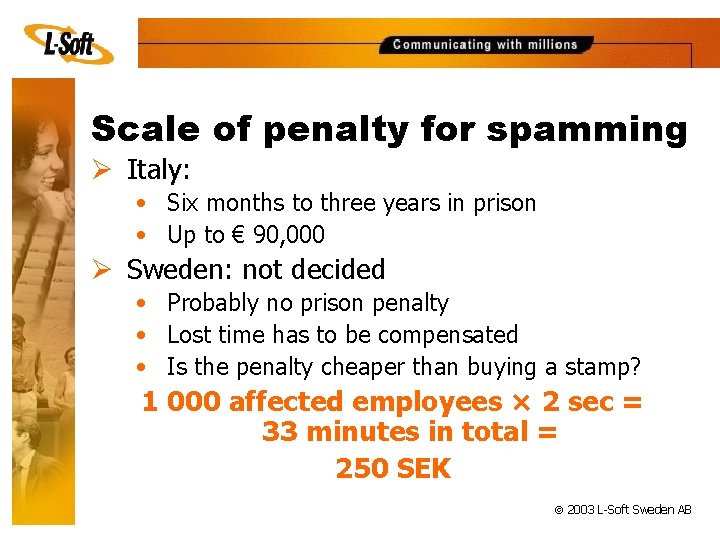 L-Soft

Communicating with millions

Scale of penalty for spamming

➢ Italy:
• Six months to three years in prison
• Up to € 90,000

➢ Sweden: not decided
• Probably no prison penalty
• Lost time has to be compensated
• Is the penalty cheaper than buying a stamp?

1 000 affected employees × 2 sec = 33 minutes in total = 250 SEK

© 2003 L-Soft Sweden AB